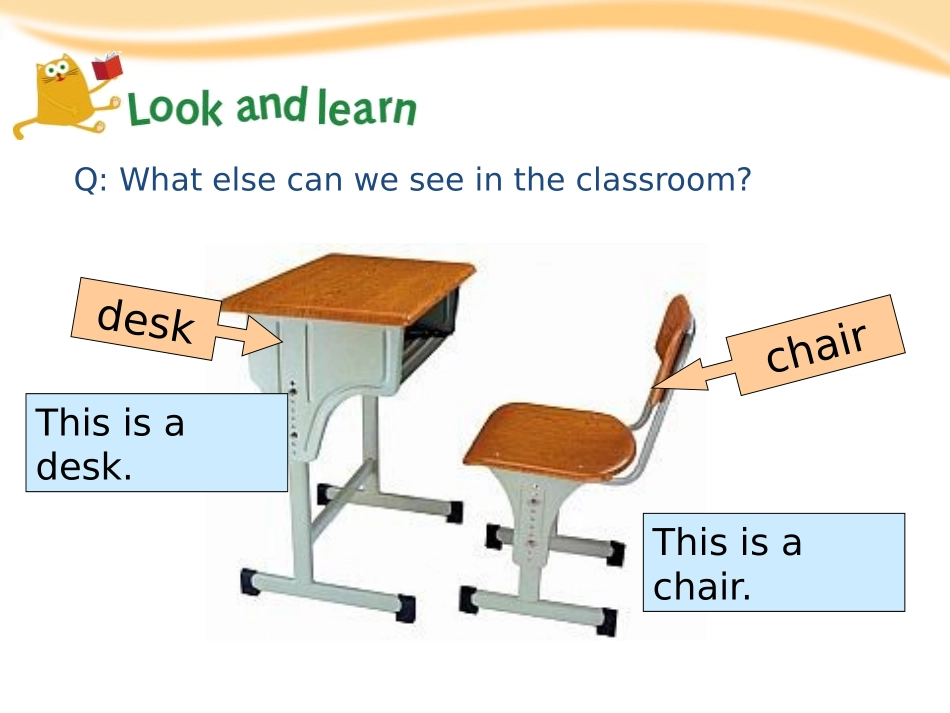 Look and learn

Q: What else can we see in the classroom?

desk

chair

This is a desk.

This is a chair.